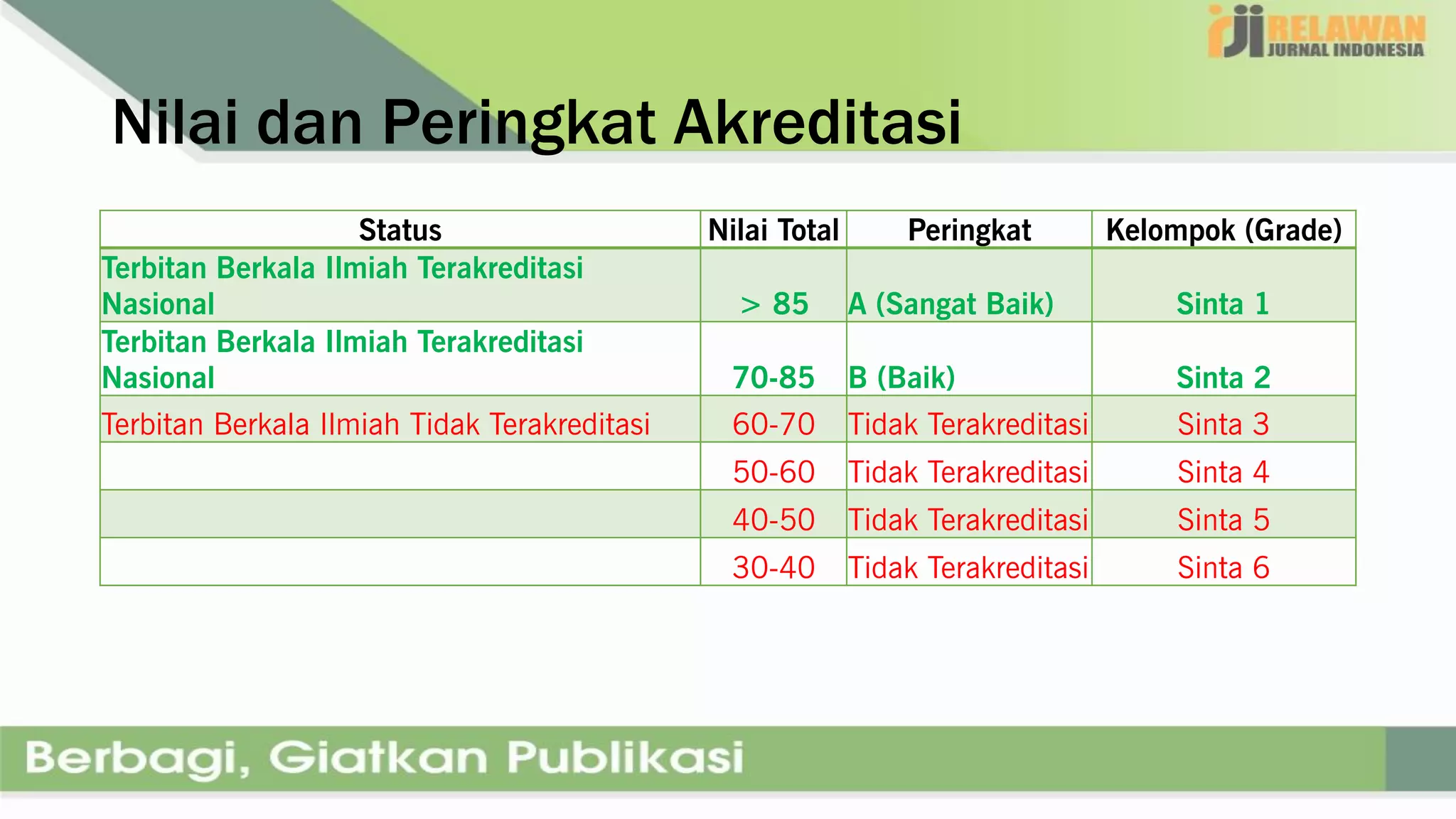 rji RELAWAN JURNAL INDONESIA

Nilai dan Peringkat Akreditasi

| Status | Nilai Total | Peringkat | Kelompok (Grade) |
|---|---|---|---|
| Terbitan Berkala Ilmiah Terakreditasi Nasional | > 85 | A (Sangat Baik) | Sinta 1 |
| Terbitan Berkala Ilmiah Terakreditasi Nasional | 70-85 | B (Baik) | Sinta 2 |
| Terbitan Berkala Ilmiah Tidak Terakreditasi | 60-70 | Tidak Terakreditasi | Sinta 3 |
| | 50-60 | Tidak Terakreditasi | Sinta 4 |
| | 40-50 | Tidak Terakreditasi | Sinta 5 |
| | 30-40 | Tidak Terakreditasi | Sinta 6 |

Berbagi, Giatkan Publikasi